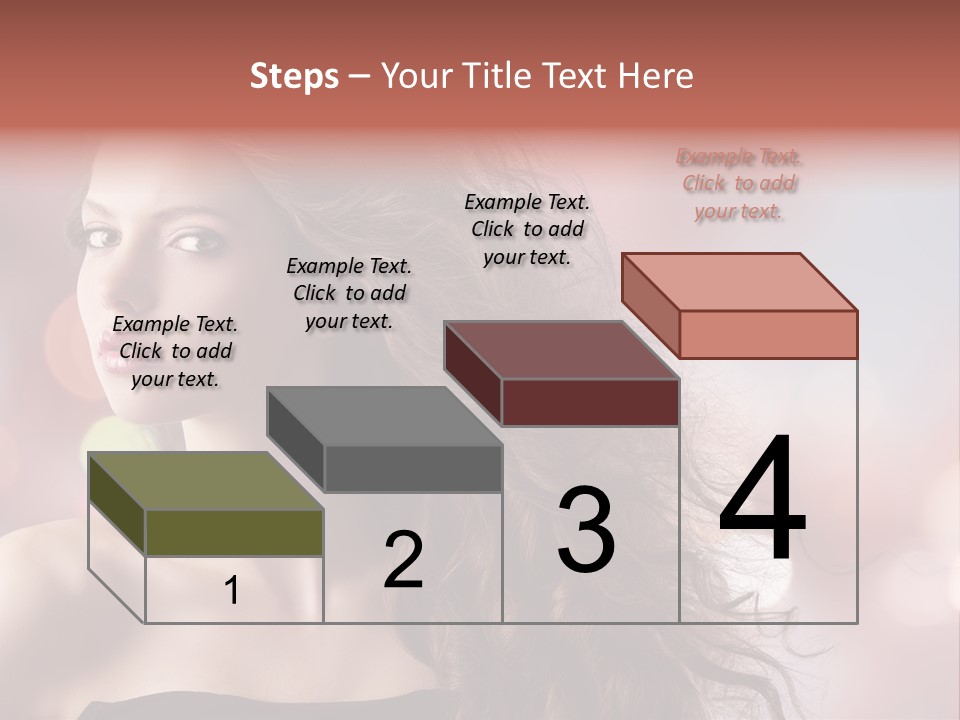 Steps – Your Title Text Here

Example Text. Click to add your text.

Example Text. Click to add your text.

Example Text. Click to add your text.

Example Text. Click to add your text.

1

2

3

4